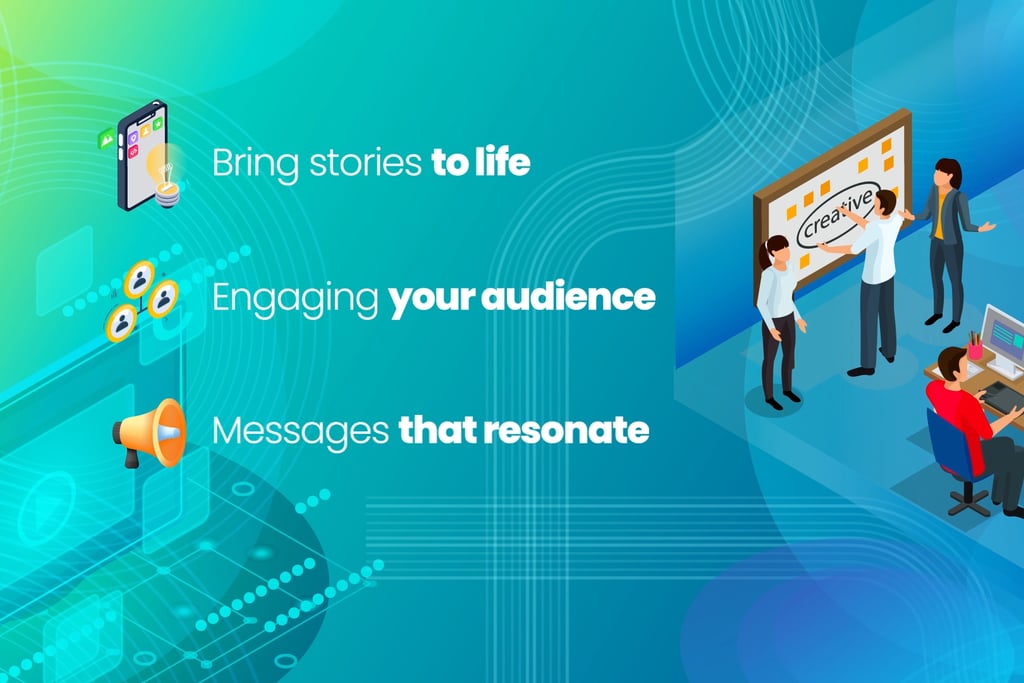 Bring stories to life

Engaging your audience

Messages that resonate

creative